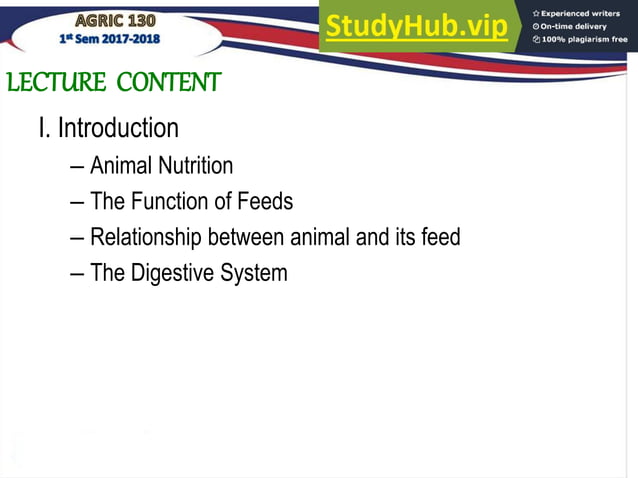 AGRIC 130
1st Sem 2017-2018

StudyHub.vip

Experienced writers
On-time delivery
100% plagiarism free

LECTURE CONTENT

I. Introduction
– Animal Nutrition
– The Function of Feeds
– Relationship between animal and its feed
– The Digestive System